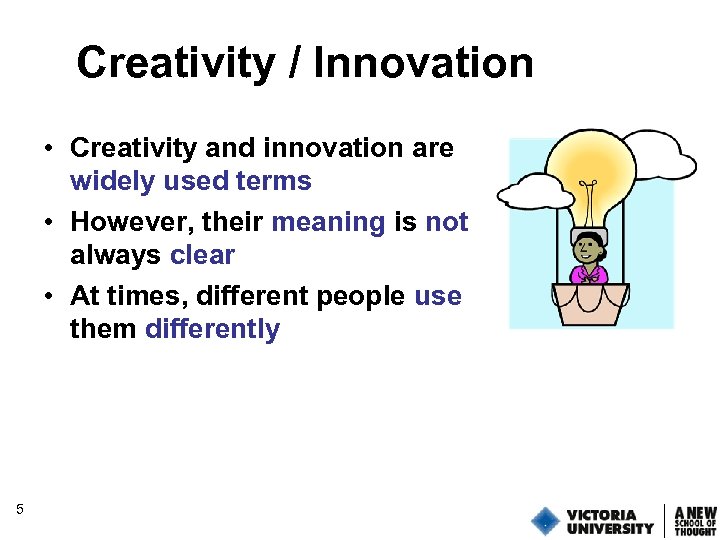 Creativity / Innovation

• Creativity and innovation are widely used terms

• However, their meaning is not always clear

• At times, different people use them differently

5

VICTORIA UNIVERSITY

A NEW SCHOOL OF THOUGHT